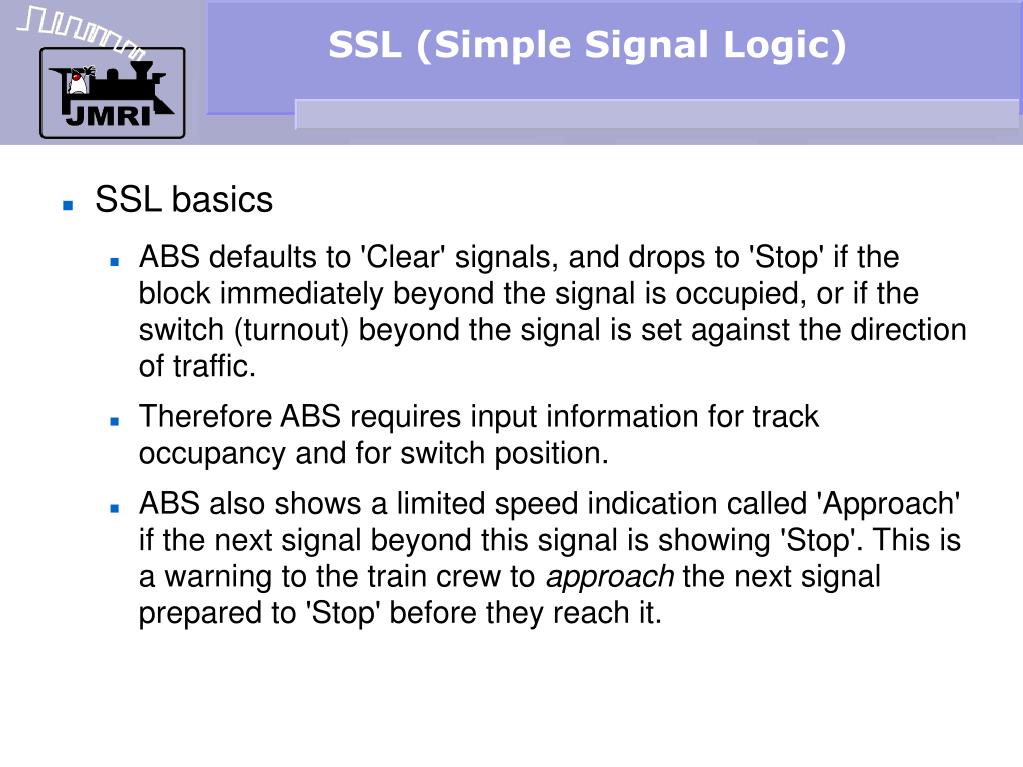 JMRI

SSL (Simple Signal Logic)

SSL basics

ABS defaults to 'Clear' signals, and drops to 'Stop' if the block immediately beyond the signal is occupied, or if the switch (turnout) beyond the signal is set against the direction of traffic.

Therefore ABS requires input information for track occupancy and for switch position.

ABS also shows a limited speed indication called 'Approach' if the next signal beyond this signal is showing 'Stop'. This is a warning to the train crew to approach the next signal prepared to 'Stop' before they reach it.